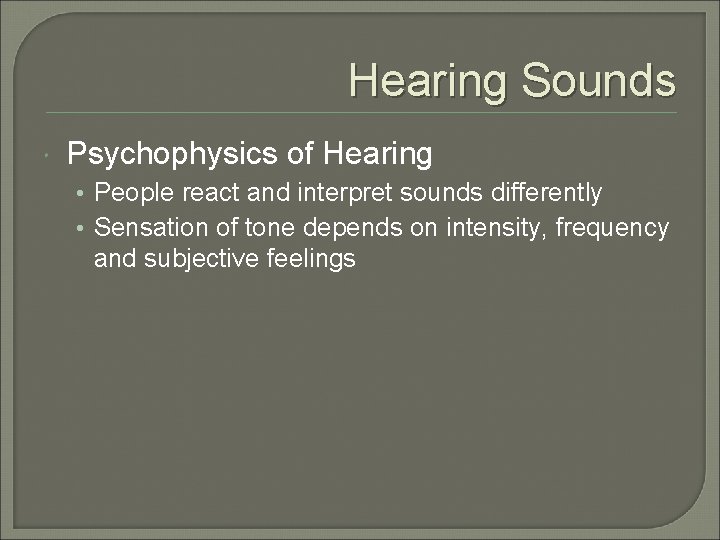 Hearing Sounds

Psychophysics of Hearing
• People react and interpret sounds differently
• Sensation of tone depends on intensity, frequency and subjective feelings